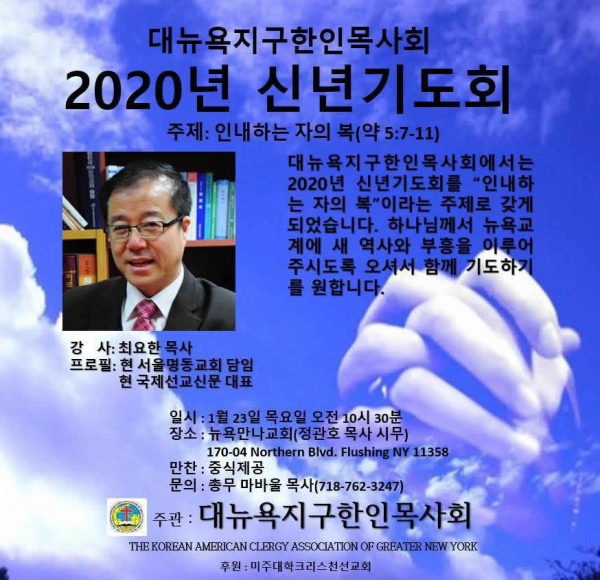 대뉴욕지구한인목사회

2020년 신년기도회

주제: 인내하는 자의 복(약 5:7-11)

대뉴욕지구한인목사회에서는 2020년 신년기도회를 "인내하는 자의 복"이라는 주제로 갖게 되었습니다. 하나님께서 뉴욕교계에 새 역사와 부흥을 이루어 주시도록 오셔서 함께 기도하기를 원합니다.

강 사: 최요한 목사
프로필: 현 서울명동교회 담임
현 국제선교신문 대표

일시 : 1월 23일 목요일 오전 10시 30분
장소 : 뉴욕만나교회(정관호 목사 시무)
170-04 Northern Blvd. Flushing NY 11358
만찬 : 중식제공
문의 : 총무 마바울 목사(718-762-3247)

주관 : 대뉴욕지구한인목사회

THE KOREAN AMERICAN CLERGY ASSOCIATION OF GREATER NEW YORK

후원 : 미주대학크리스천선교회